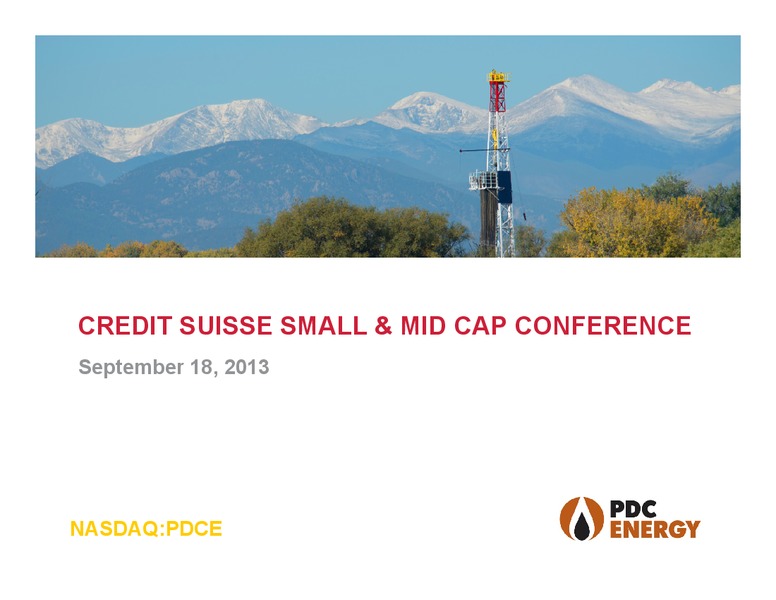 CREDIT SUISSE SMALL & MID CAP CONFERENCE

September 18, 2013

NASDAQ:PDCE

PDC ENERGY